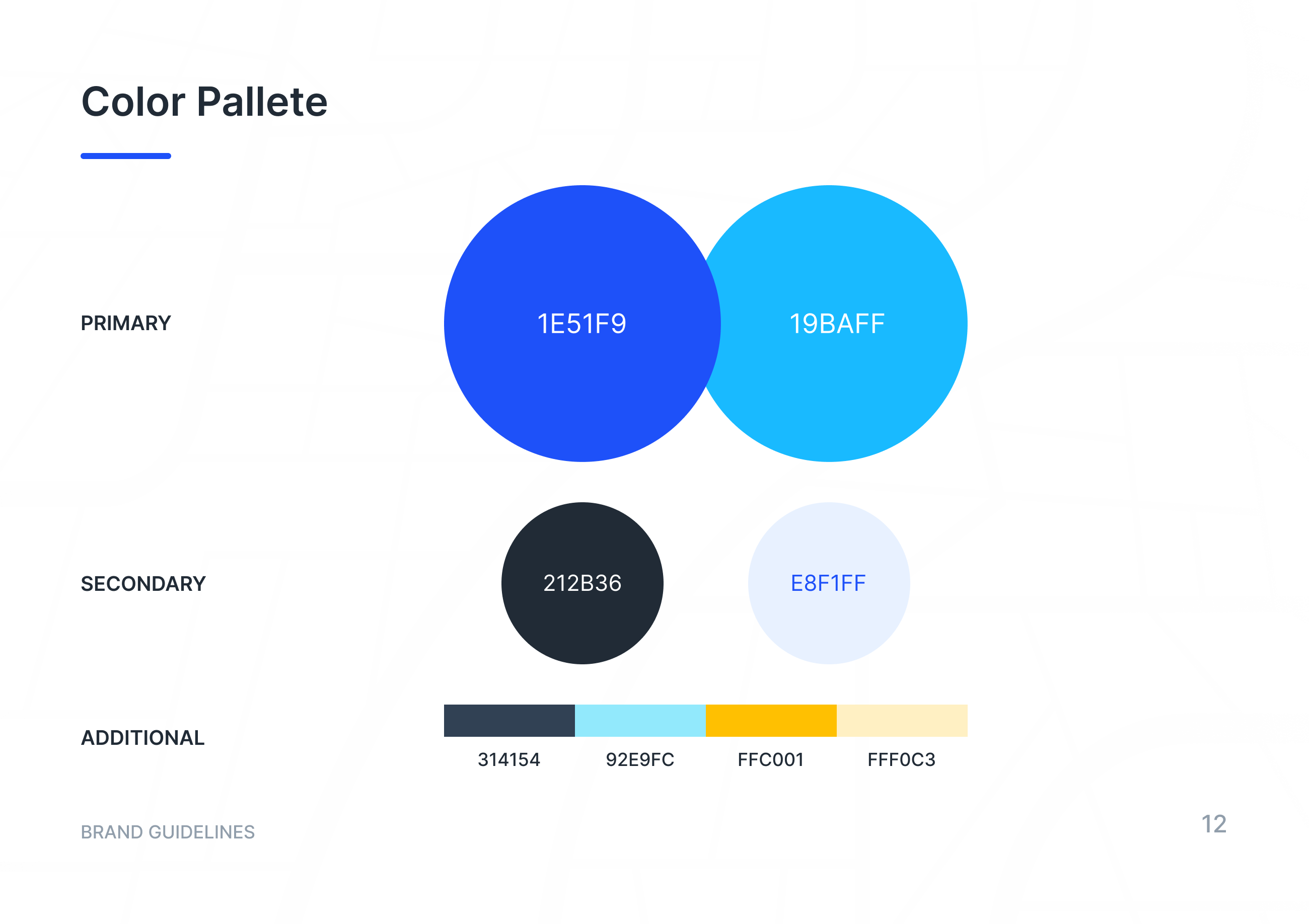 Color Pallete

PRIMARY

1E51F9

19BAFF

SECONDARY

212B36

E8F1FF

ADDITIONAL

314154

92E9FC

FFC001

FFF0C3

BRAND GUIDELINES

12